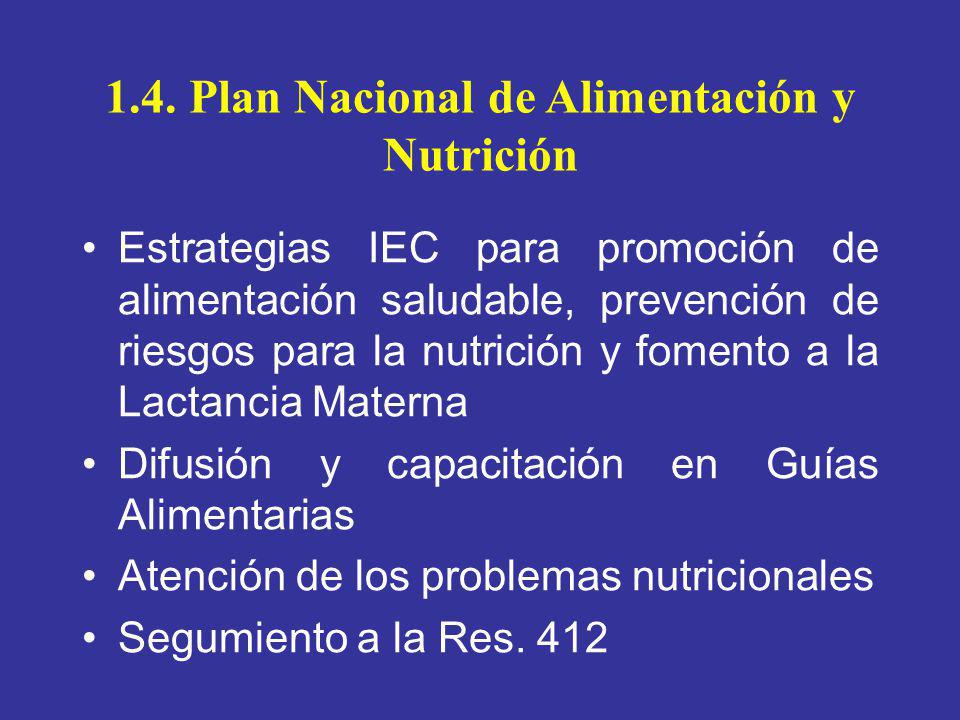 1.4. Plan Nacional de Alimentación y Nutrición

• Estrategias IEC para promoción de alimentación saludable, prevención de riesgos para la nutrición y fomento a la Lactancia Materna

• Difusión y capacitación en Guías Alimentarias

• Atención de los problemas nutricionales

• Segumiento a la Res. 412